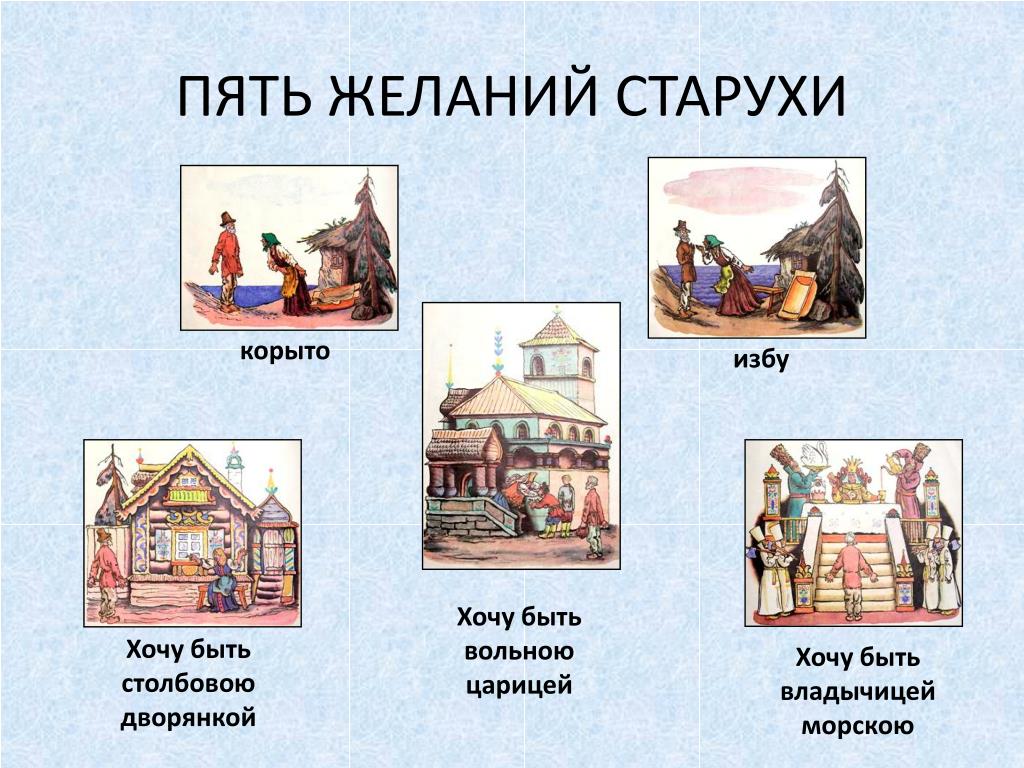 ПЯТЬ ЖЕЛАНИЙ СТАРУХИ

корыто

избу

Хочу быть столбовою дворянкой

Хочу быть вольною царицей

Хочу быть владычицей морскою